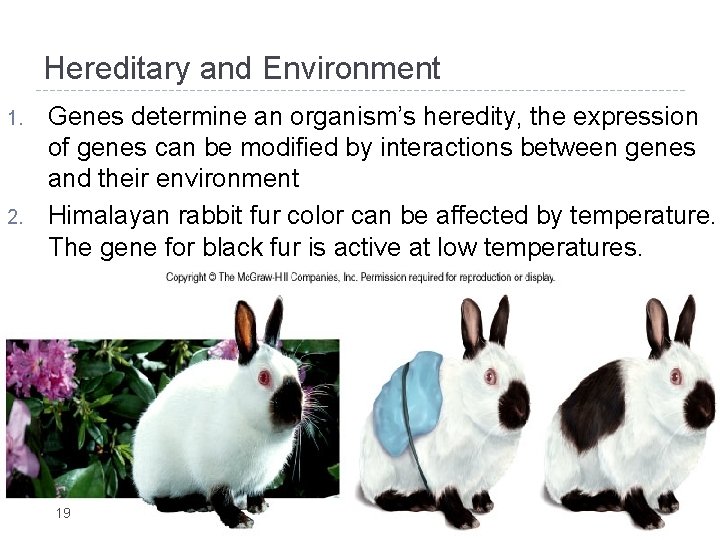 Hereditary and Environment

1. Genes determine an organism's heredity, the expression of genes can be modified by interactions between genes and their environment

2. Himalayan rabbit fur color can be affected by temperature. The gene for black fur is active at low temperatures.

Copyright © The McGraw-Hill Companies, Inc. Permission required for reproduction or display.

19